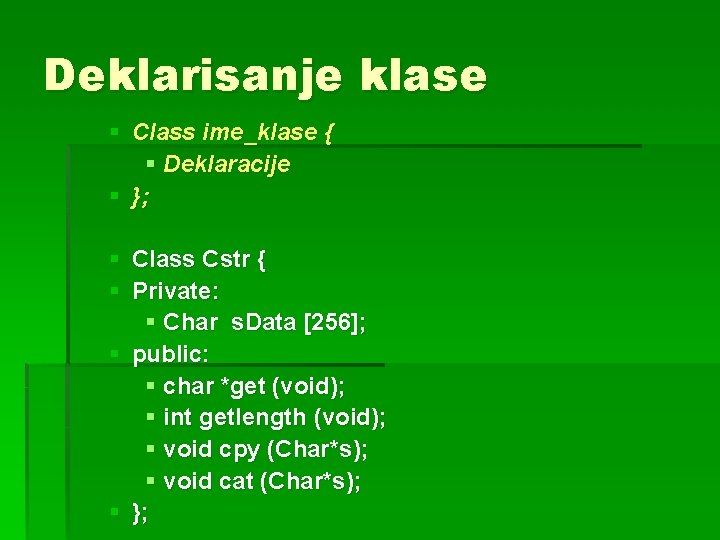 Deklarisanje klase

Class ime_klase {
Deklaracije
};

Class Cstr {
Private:
Char sData [256];
public:
char *get (void);
int getlength (void);
void cpy (Char*s);
void cat (Char*s);
};